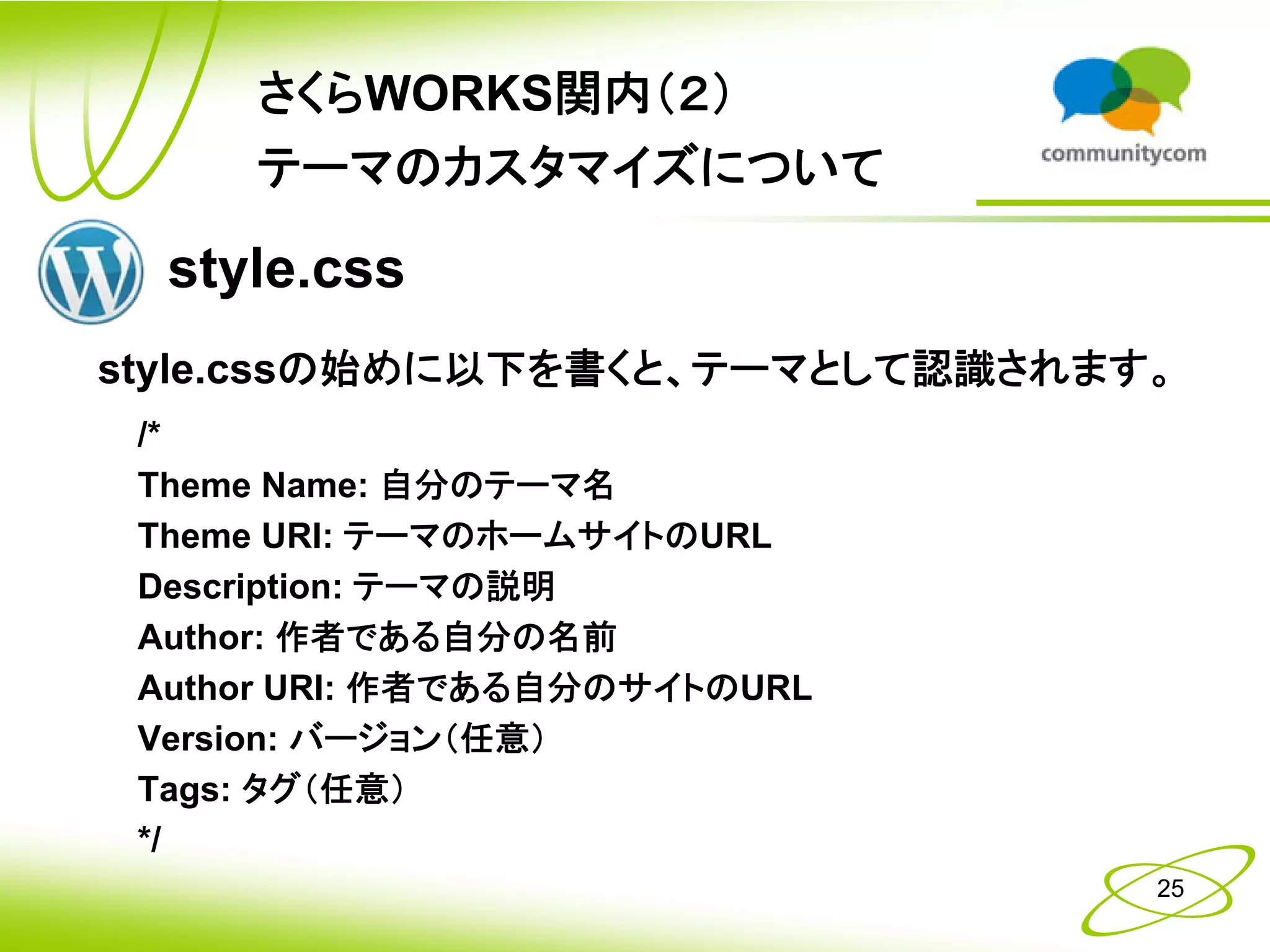 さくらWORKS関内（2）
テーマのカスタマイズについて

communitycom

style.css

style.cssの始めに以下を書くと、テーマとして認識されます。

/*
Theme Name: 自分のテーマ名
Theme URI: テーマのホームサイトのURL
Description: テーマの説明
Author: 作者である自分の名前
Author URI: 作者である自分のサイトのURL
Version: バージョン（任意）
Tags: タグ（任意）
*/

25